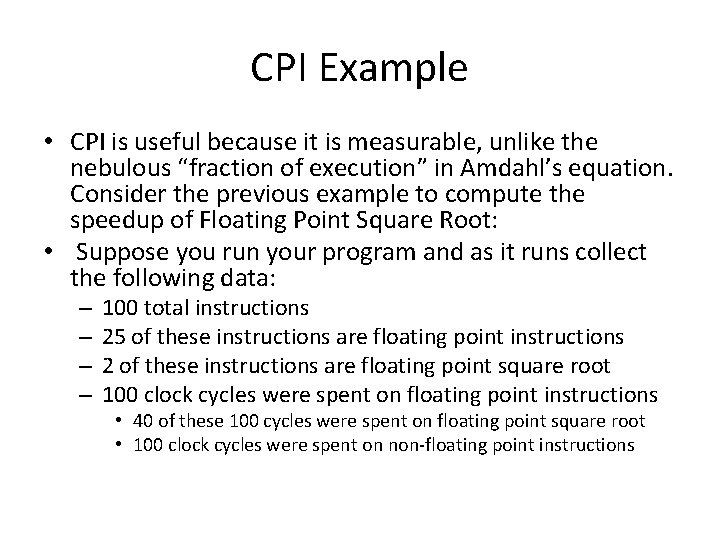 CPI Example

• CPI is useful because it is measurable, unlike the nebulous “fraction of execution” in Amdahl’s equation. Consider the previous example to compute the speedup of Floating Point Square Root:
• Suppose you run your program and as it runs collect the following data:
– 100 total instructions
– 25 of these instructions are floating point instructions
– 2 of these instructions are floating point square root
– 100 clock cycles were spent on floating point instructions
• 40 of these 100 cycles were spent on floating point square root
• 100 clock cycles were spent on non-floating point instructions